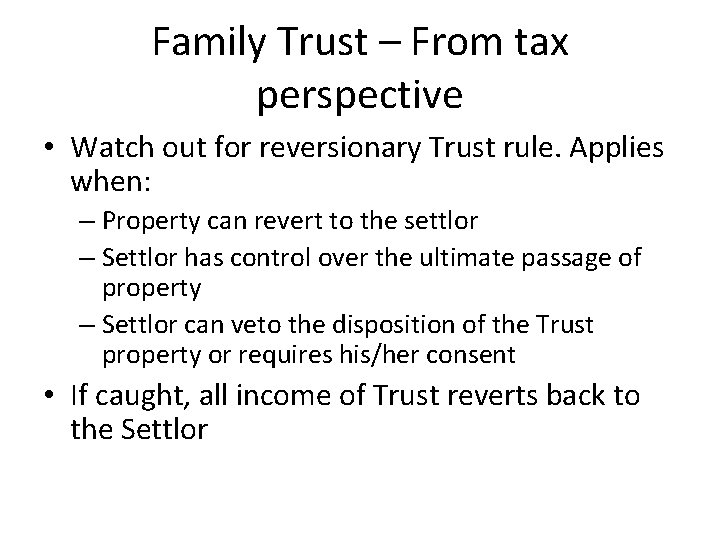 Family Trust – From tax perspective

• Watch out for reversionary Trust rule. Applies when:
– Property can revert to the settlor
– Settlor has control over the ultimate passage of property
– Settlor can veto the disposition of the Trust property or requires his/her consent
• If caught, all income of Trust reverts back to the Settlor